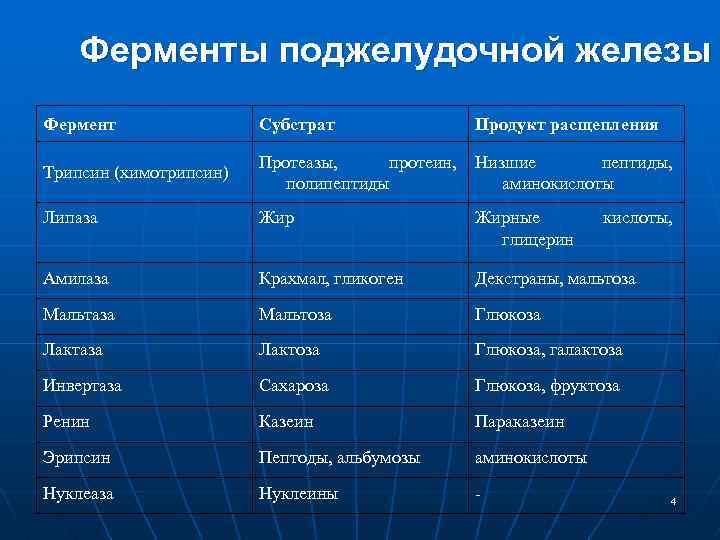 Ферменты поджелудочной железы

| Фермент | Субстрат | Продукт расщепления |
|---|---|---|
| Трипсин (химотрипсин) | Протеазы, протеин, полипептиды | Низшие пептиды, аминокислоты |
| Липаза | Жир | Жирные кислоты, глицерин |
| Амилаза | Крахмал, гликоген | Декстраны, мальтоза |
| Мальтаза | Мальтоза | Глюкоза |
| Лактаза | Лактоза | Глюкоза, галактоза |
| Инвертаза | Сахароза | Глюкоза, фруктоза |
| Ренин | Казеин | Параказеин |
| Эрипсин | Пептоды, альбумозы | аминокислоты |
| Нуклеаза | Нуклеины | - |

4